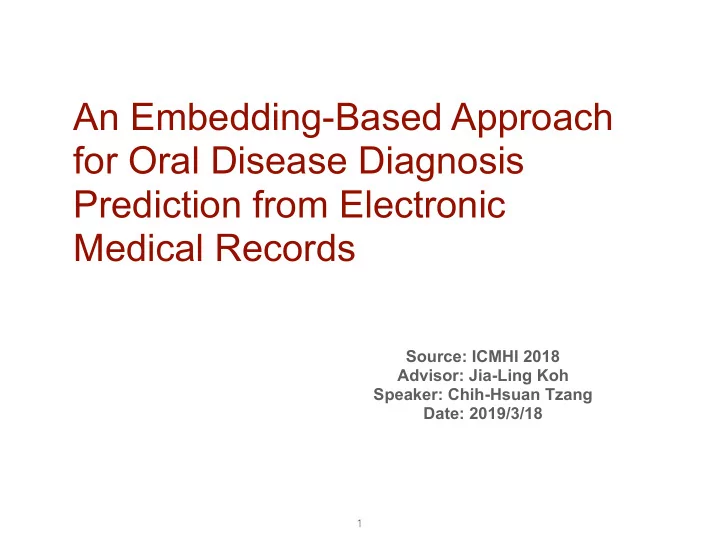 An Embedding-Based Approach for Oral Disease Diagnosis Prediction from Electronic Medical Records

Source: ICMHI 2018
Advisor: Jia-Ling Koh
Speaker: Chih-Hsuan Tzang
Date: 2019/3/18

1